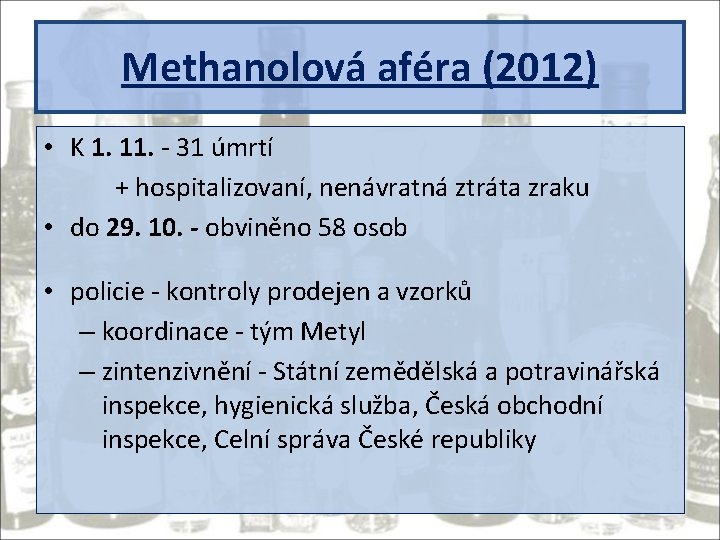 Methanolová aféra (2012)

• K 1. 11. - 31 úmrtí
+ hospitalizovaní, nenávratná ztráta zraku
• do 29. 10. - obviněno 58 osob

• policie - kontroly prodejen a vzorků
– koordinace - tým Metyl
– zintenzivnění - Státní zemědělská a potravinářská inspekce, hygienická služba, Česká obchodní inspekce, Celní správa České republiky